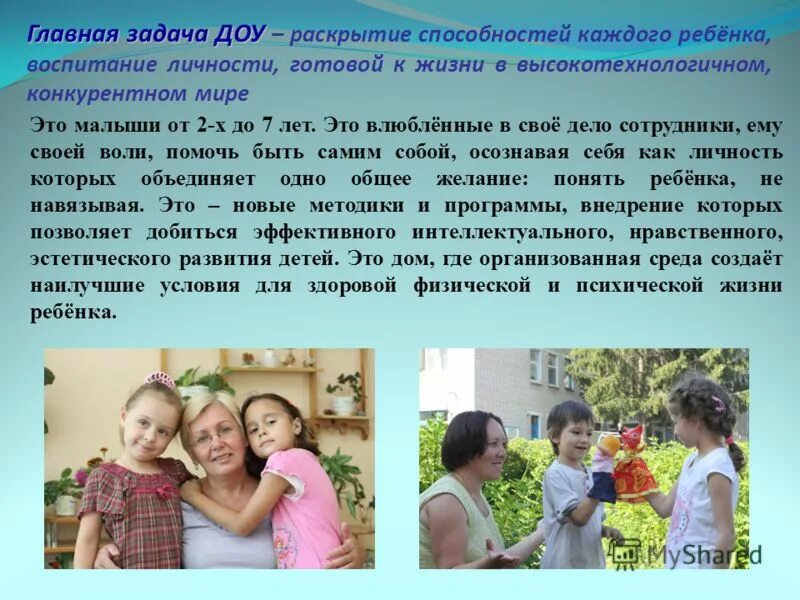 Главная задача ДОУ – раскрытие способностей каждого ребёнка, воспитание личности, готовой к жизни в высокотехнологичном, конкурентном мире

Это малыши от 2-х до 7 лет. Это влюблённые в своё дело сотрудники, ему своей воли, помочь быть самим собой, осознавая себя как личность которых объединяет одно общее желание: понять ребёнка, не навязывая. Это – новые методики и программы, внедрение которых позволяет добиться эффективного интеллектуального, нравственного, эстетического развития детей. Это дом, где организованная среда создаёт наилучшие условия для здоровой физической и психической жизни ребёнка.

MyShared